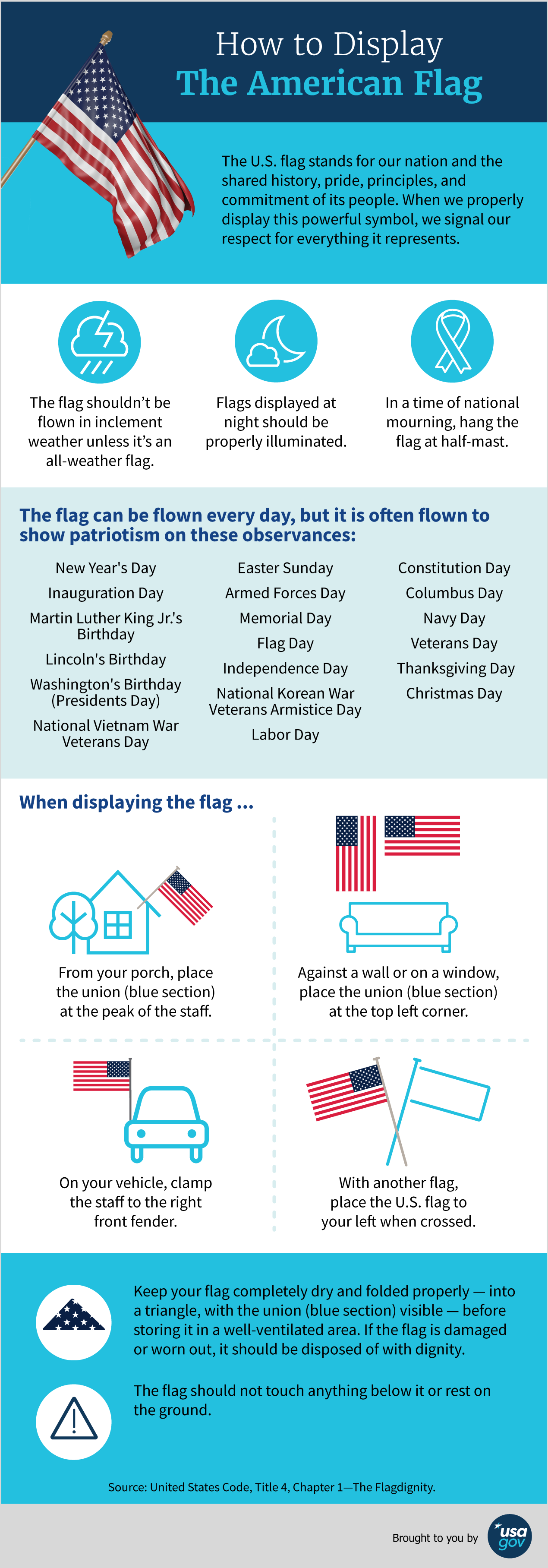 How to Display
The American Flag

The U.S. flag stands for our nation and the shared history, pride, principles, and commitment of its people. When we properly display this powerful symbol, we signal our respect for everything it represents.

The flag shouldn't be flown in inclement weather unless it's an all-weather flag.

Flags displayed at night should be properly illuminated.

In a time of national mourning, hang the flag at half-mast.

The flag can be flown every day, but it is often flown to show patriotism on these observances:

New Year's Day
Inauguration Day
Martin Luther King Jr.'s Birthday
Lincoln's Birthday
Washington's Birthday (Presidents Day)
National Vietnam War Veterans Day

Easter Sunday
Armed Forces Day
Memorial Day
Flag Day
Independence Day
National Korean War Veterans Armistice Day
Labor Day

Constitution Day
Columbus Day
Navy Day
Veterans Day
Thanksgiving Day
Christmas Day

When displaying the flag ...

From your porch, place the union (blue section) at the peak of the staff.

Against a wall or on a window, place the union (blue section) at the top left corner.

On your vehicle, clamp the staff to the right front fender.

With another flag, place the U.S. flag to your left when crossed.

Keep your flag completely dry and folded properly — into a triangle, with the union (blue section) visible — before storing it in a well-ventilated area. If the flag is damaged or worn out, it should be disposed of with dignity.

The flag should not touch anything below it or rest on the ground.

Source: United States Code, Title 4, Chapter 1—The Flagdignity.

Brought to you by usa gov